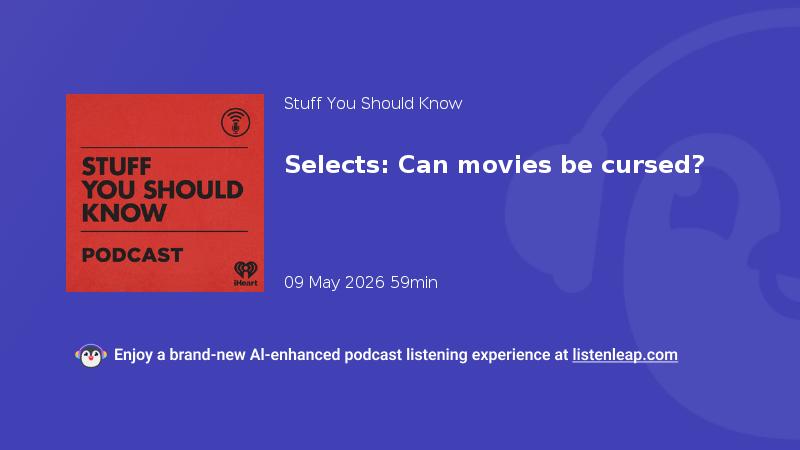 STUFF YOU SHOULD KNOW

PODCAST

iHeart

Stuff You Should Know

Selects: Can movies be cursed?

09 May 2026 59min

Enjoy a brand-new AI-enhanced podcast listening experience at listenleap.com